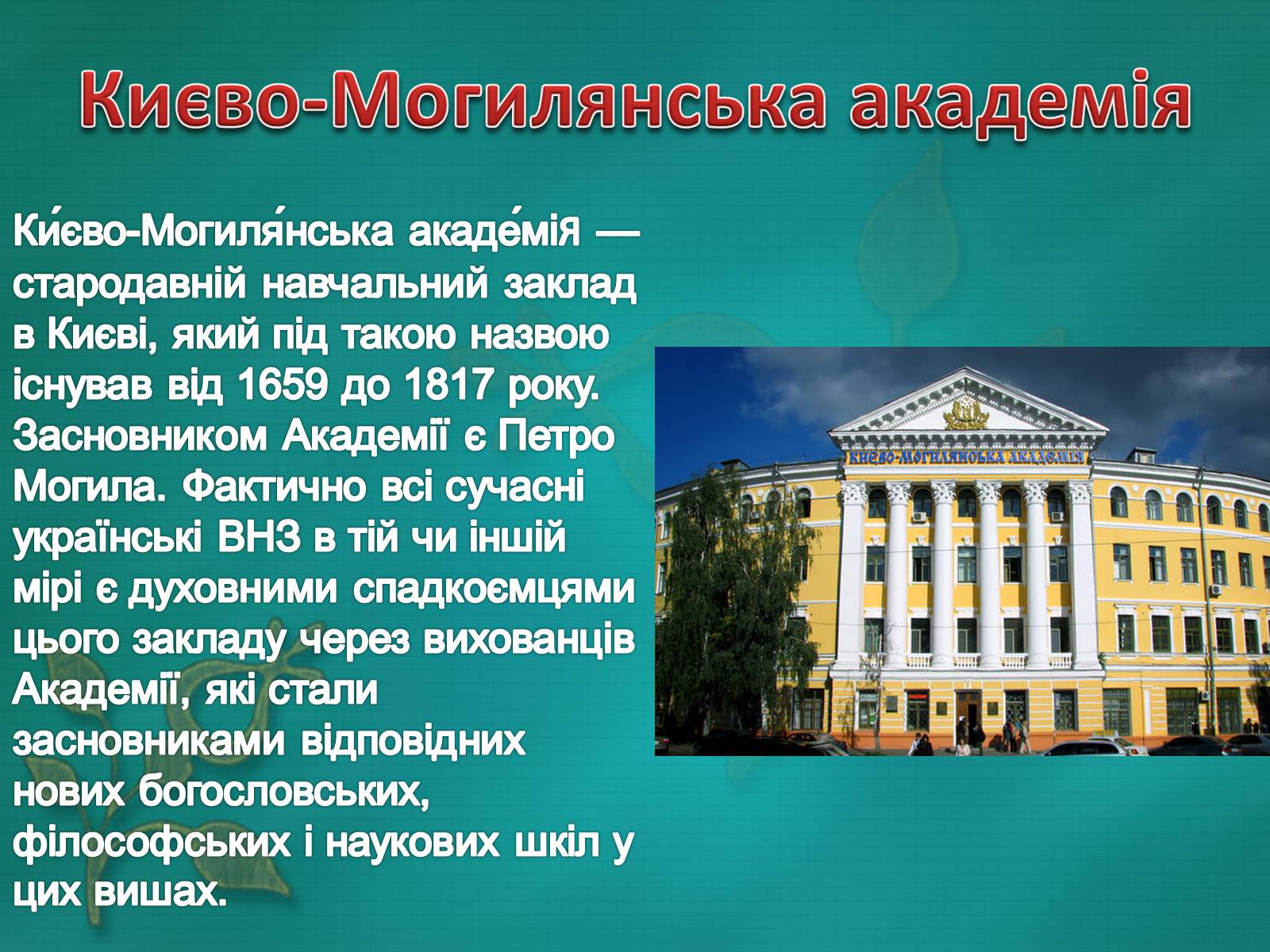 Києво-Могилянська академія

Ки́єво-Могиля́нська акаде́мія — стародавній навчальний заклад в Києві, який під такою назвою існував від 1659 до 1817 року. Засновником Академії є Петро Могила. Фактично всі сучасні українські ВНЗ в тій чи іншій мірі є духовними спадкоємцями цього закладу через вихованців Академії, які стали засновниками відповідних нових богословських, філософських і наукових шкіл у цих вишах.

КИЄВО-МОГИЛЯНСЬКА АКАДЕМІЯ